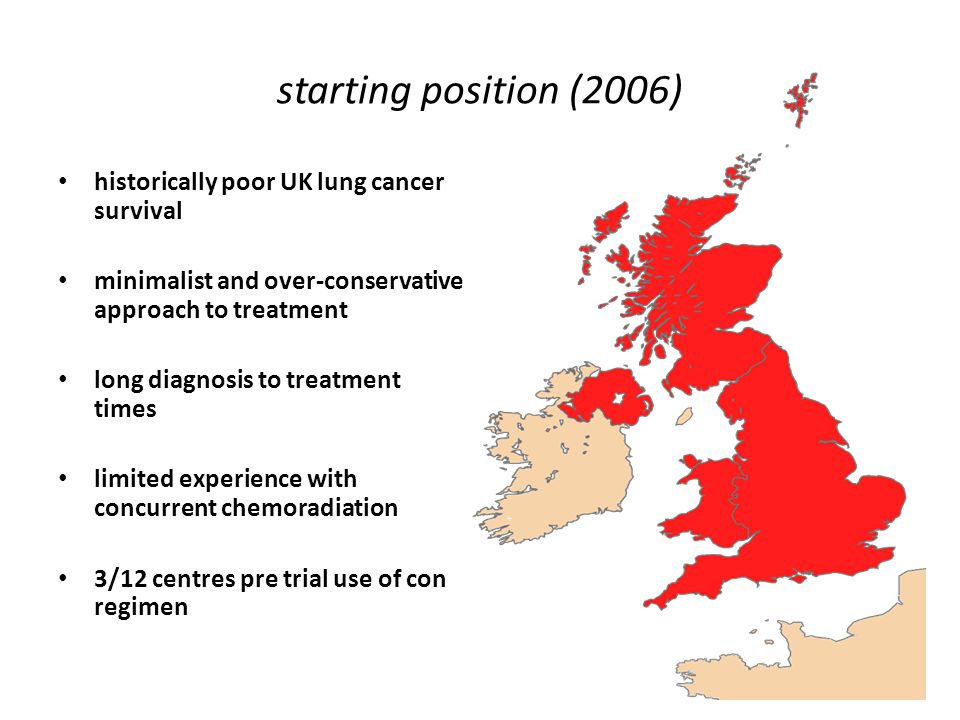 starting position (2006)

• historically poor UK lung cancer survival

• minimalist and over-conservative approach to treatment

• long diagnosis to treatment times

• limited experience with concurrent chemoradiation

• 3/12 centres pre trial use of con regimen